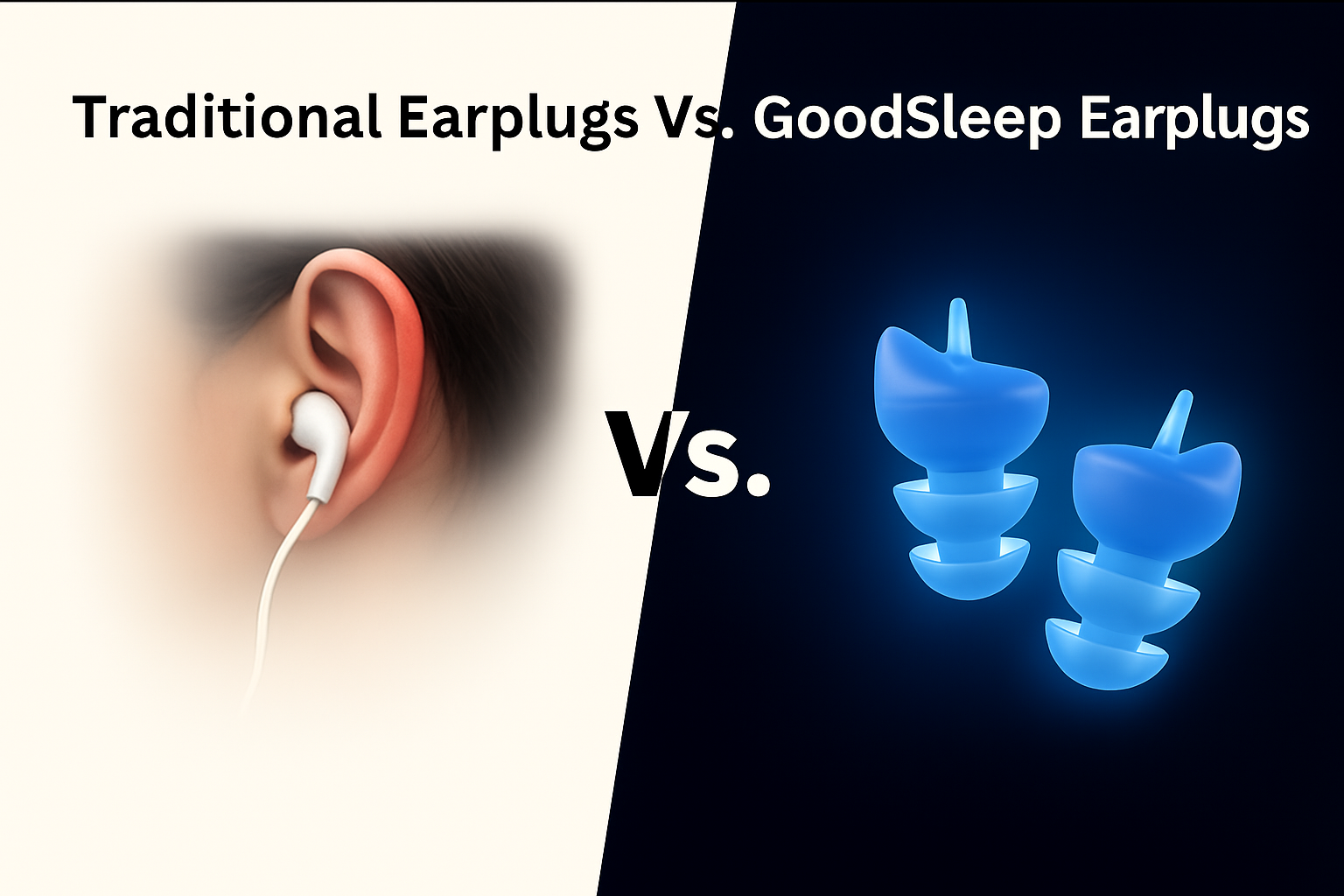 Traditional Earplugs Vs. GoodSleep Earplugs

Vs.